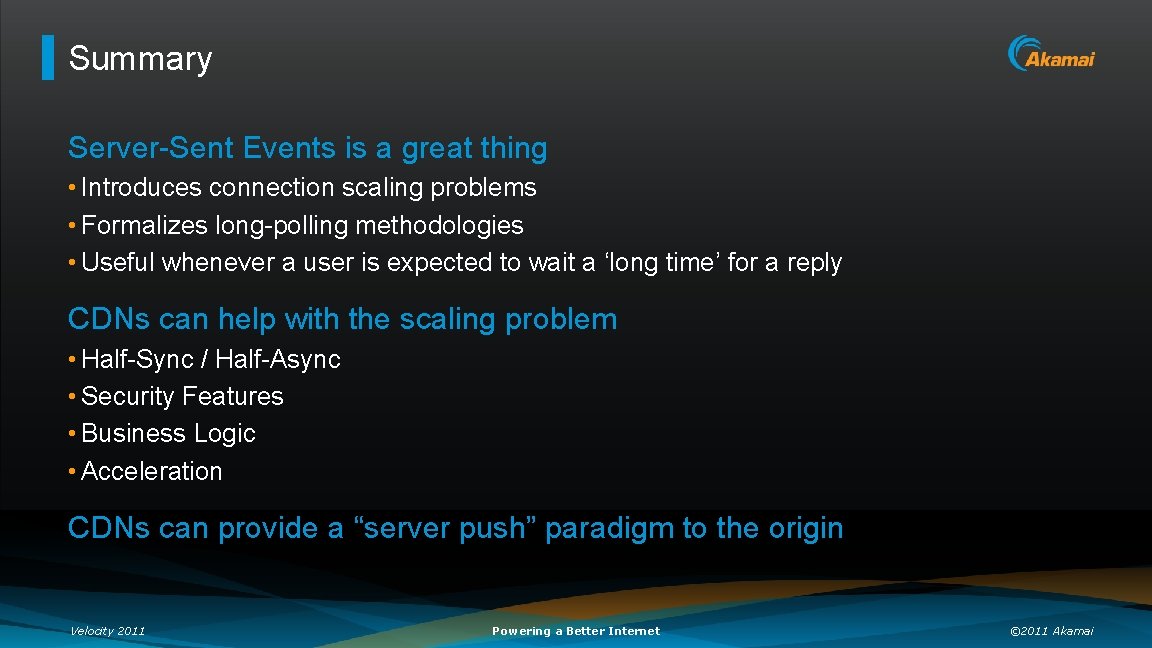 Summary

Akamai

Server-Sent Events is a great thing

• Introduces connection scaling problems
• Formalizes long-polling methodologies
• Useful whenever a user is expected to wait a ‘long time’ for a reply

CDNs can help with the scaling problem

• Half-Sync / Half-Async
• Security Features
• Business Logic
• Acceleration

CDNs can provide a “server push” paradigm to the origin

Velocity 2011

Powering a Better Internet

©2011 Akamai